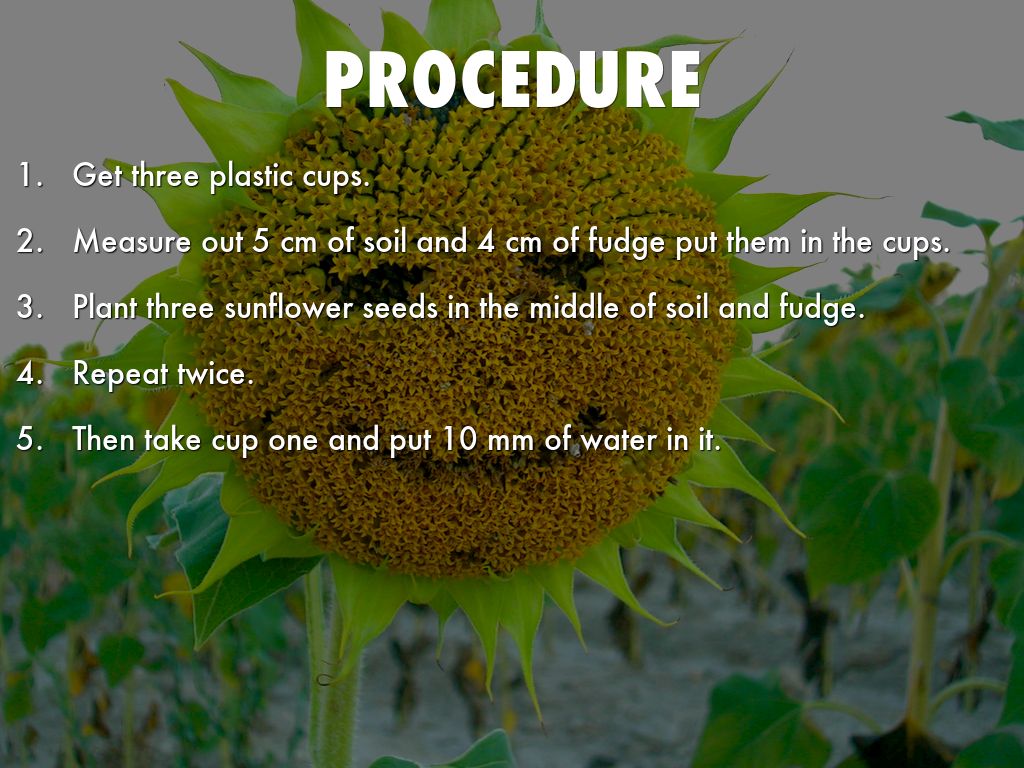 PROCEDURE

1. Get three plastic cups.
2. Measure out 5 cm of soil and 4 cm of fudge put them in the cups.
3. Plant three sunflower seeds in the middle of soil and fudge.
4. Repeat twice.
5. Then take cup one and put 10 mm of water in it.